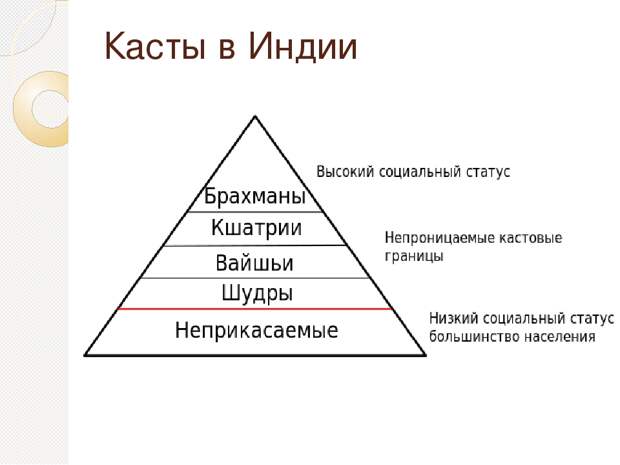 Касты в Индии

Брахманы
Кшатрии
Вайшьи
Шудры
Неприкасаемые

Высокий социальный статус

Непроницаемые кастовые границы

Низкий социальный статус большинство населения